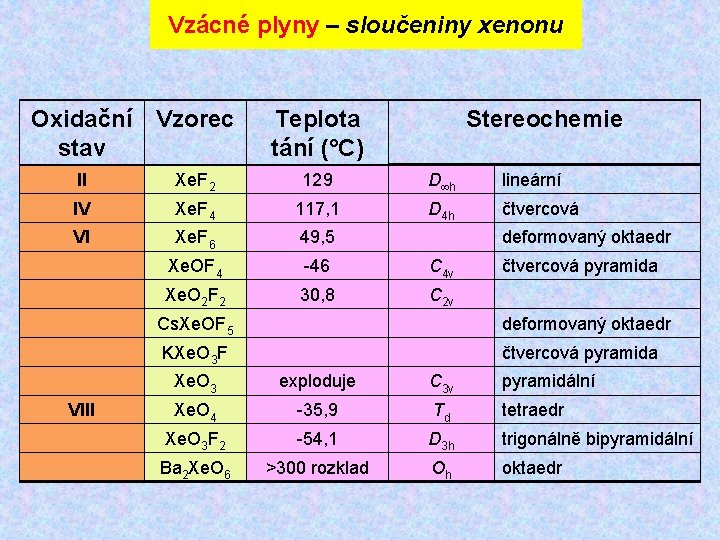 Vzácné plyny – sloučeniny xenonu

| Oxidační stav | Vzorec | Teplota tání (°C) | Stereochemie | |
|---|---|---|---|---|
| II | $XeF_2$ | 129 | $D_{\infty h}$ | lineární |
| IV | $XeF_4$ | 117,1 | $D_{4h}$ | čtvercová |
| VI | $XeF_6$ | 49,5 | | deformovaný oktaedr |
| | $XeOF_4$ | -46 | $C_{4v}$ | čtvercová pyramida |
| | $XeO_2F_2$ | 30,8 | $C_{2v}$ | |
| | $CsXeOF_5$ | | | deformovaný oktaedr |
| | $KXeO_3F$ | | | čtvercová pyramida |
| | $XeO_3$ | exploduje | $C_{3v}$ | pyramidální |
| VIII | $XeO_4$ | -35,9 | $T_d$ | tetraedr |
| | $XeO_3F_2$ | -54,1 | $D_{3h}$ | trigonálně bipyramidální |
| | $Ba_2XeO_6$ | >300 rozklad | $O_h$ | oktaedr |